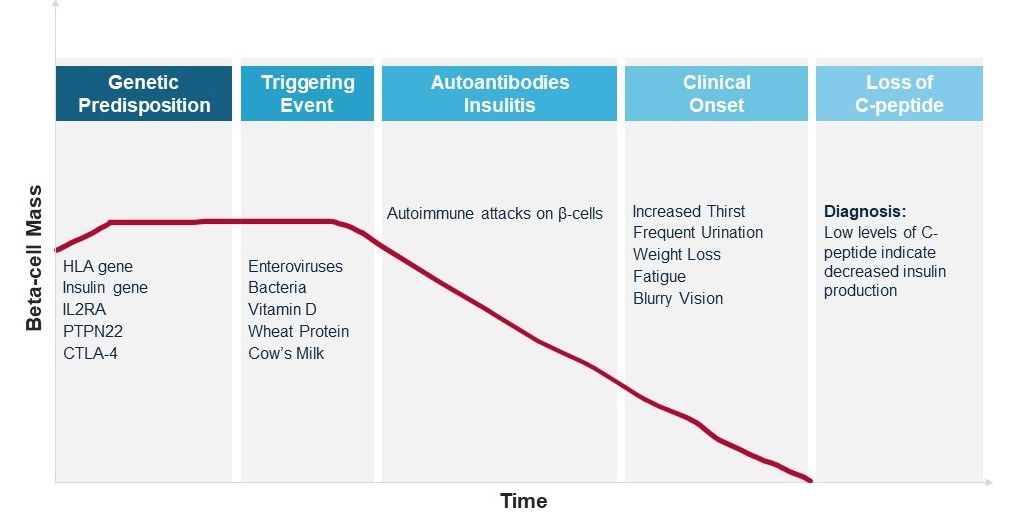 Beta-cell Mass

Genetic Predisposition

HLA gene
Insulin gene
IL2RA
PTPN22
CTLA-4

Triggering Event

Enteroviruses
Bacteria
Vitamin D
Wheat Protein
Cow's Milk

Autoantibodies Insulitis

Autoimmune attacks on β-cells

Clinical Onset

Increased Thirst
Frequent Urination
Weight Loss
Fatigue
Blurry Vision

Loss of C-peptide

Diagnosis:
Low levels of C-peptide indicate decreased insulin production

Time